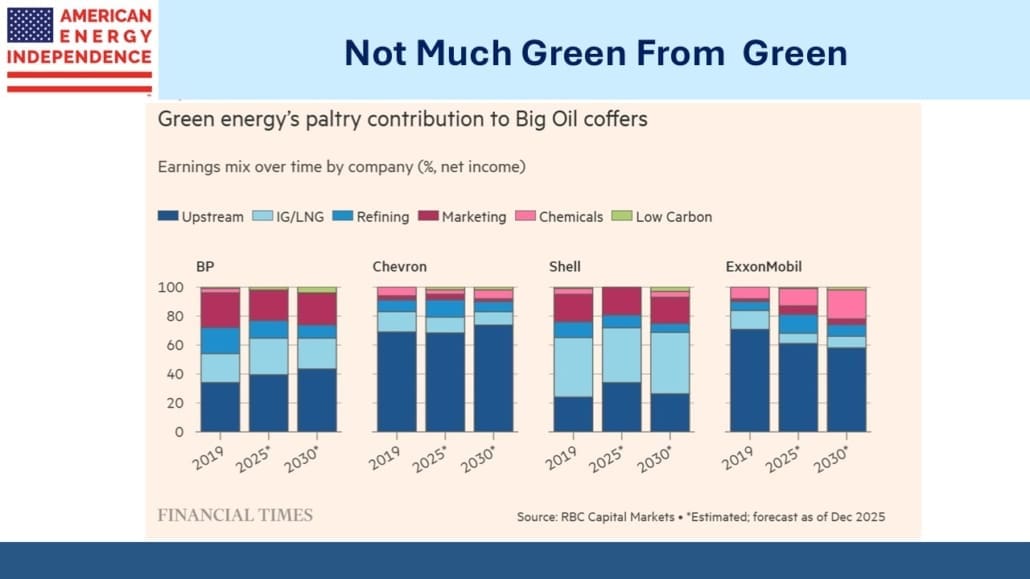 AMERICAN ENERGY INDEPENDENCE

Not Much Green From Green

Green energy's paltry contribution to Big Oil coffers

Earnings mix over time by company (%, net income)

Upstream IG/LNG Refining Marketing Chemicals Low Carbon

BP

Chevron

Shell

ExxonMobil

100
80
60
40
20
0

2019 2025* 2030*

2019 2025* 2030*

2019 2025* 2030*

2019 2025* 2030*

FINANCIAL TIMES

Source: RBC Capital Markets • *Estimated; forecast as of Dec 2025